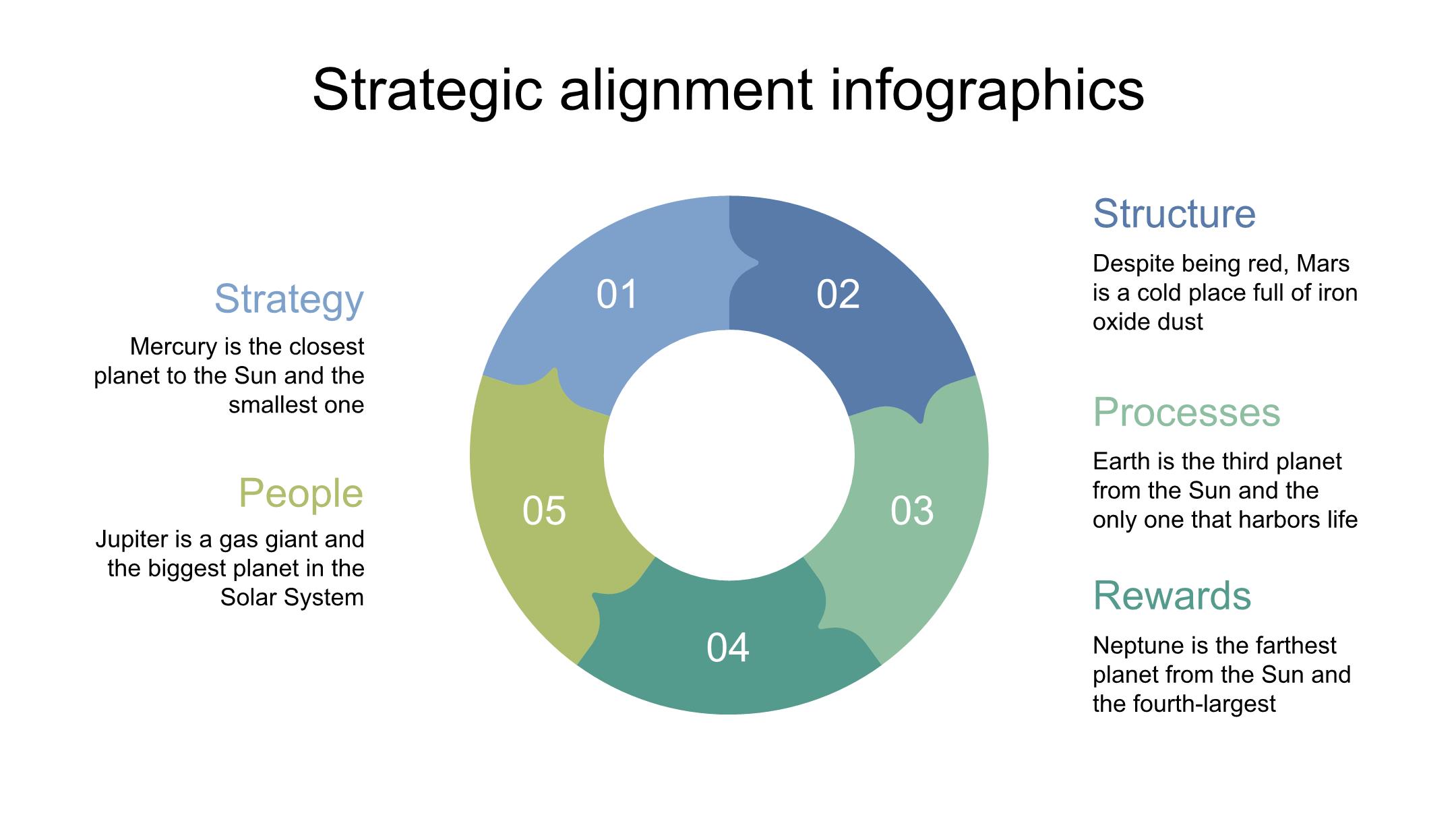 Strategic alignment infographics

Strategy

Mercury is the closest planet to the Sun and the smallest one

People

Jupiter is a gas giant and the biggest planet in the Solar System

01

02

03

04

05

Structure

Despite being red, Mars is a cold place full of iron oxide dust

Processes

Earth is the third planet from the Sun and the only one that harbors life

Rewards

Neptune is the farthest planet from the Sun and the fourth-largest